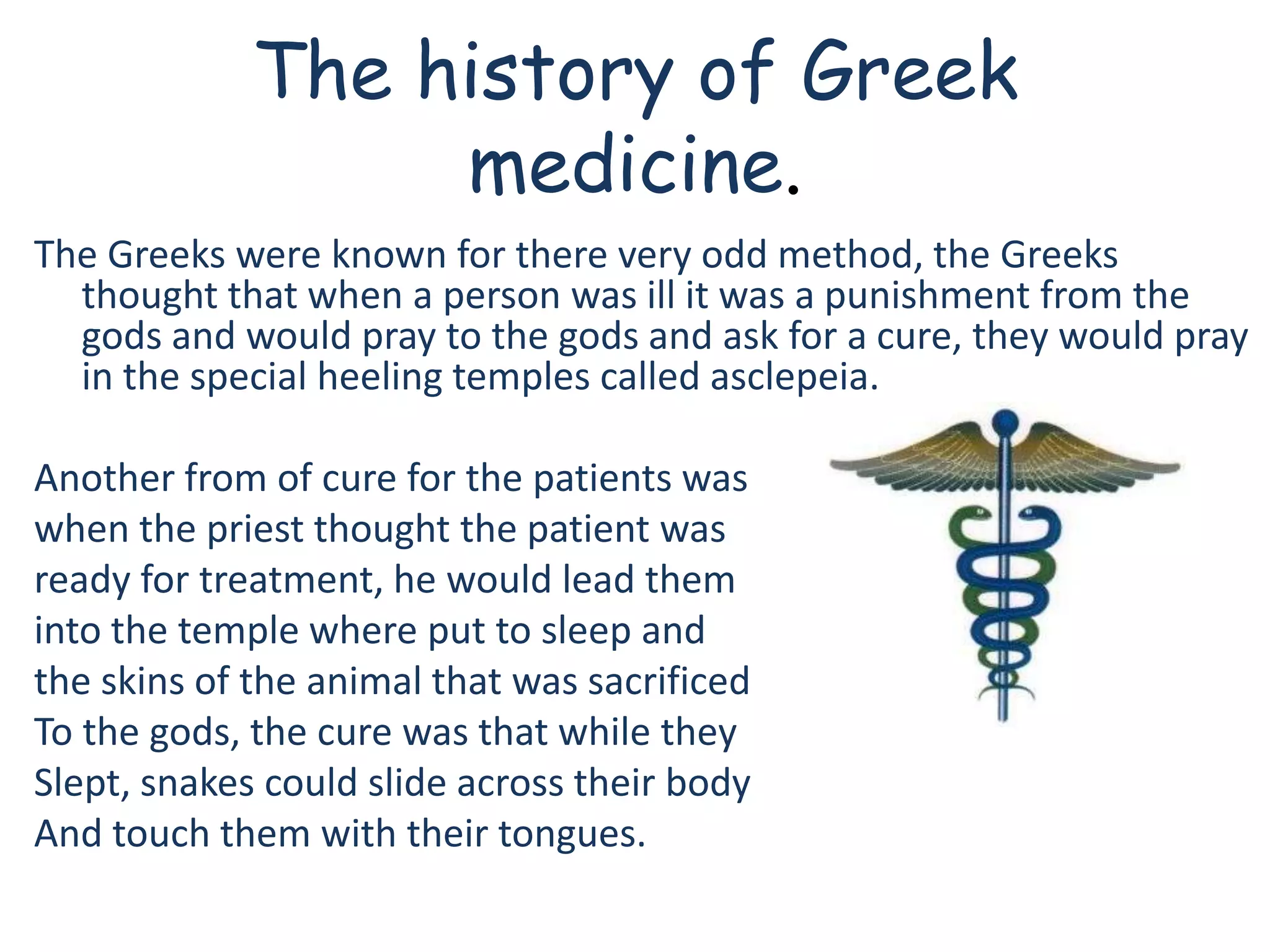 The history of Greek medicine.

The Greeks were known for there very odd method, the Greeks thought that when a person was ill it was a punishment from the gods and would pray to the gods and ask for a cure, they would pray in the special heeling temples called asclepeia.

Another from of cure for the patients was when the priest thought the patient was ready for treatment, he would lead them into the temple where put to sleep and the skins of the animal that was sacrificed To the gods, the cure was that while they Slept, snakes could slide across their body And touch them with their tongues.